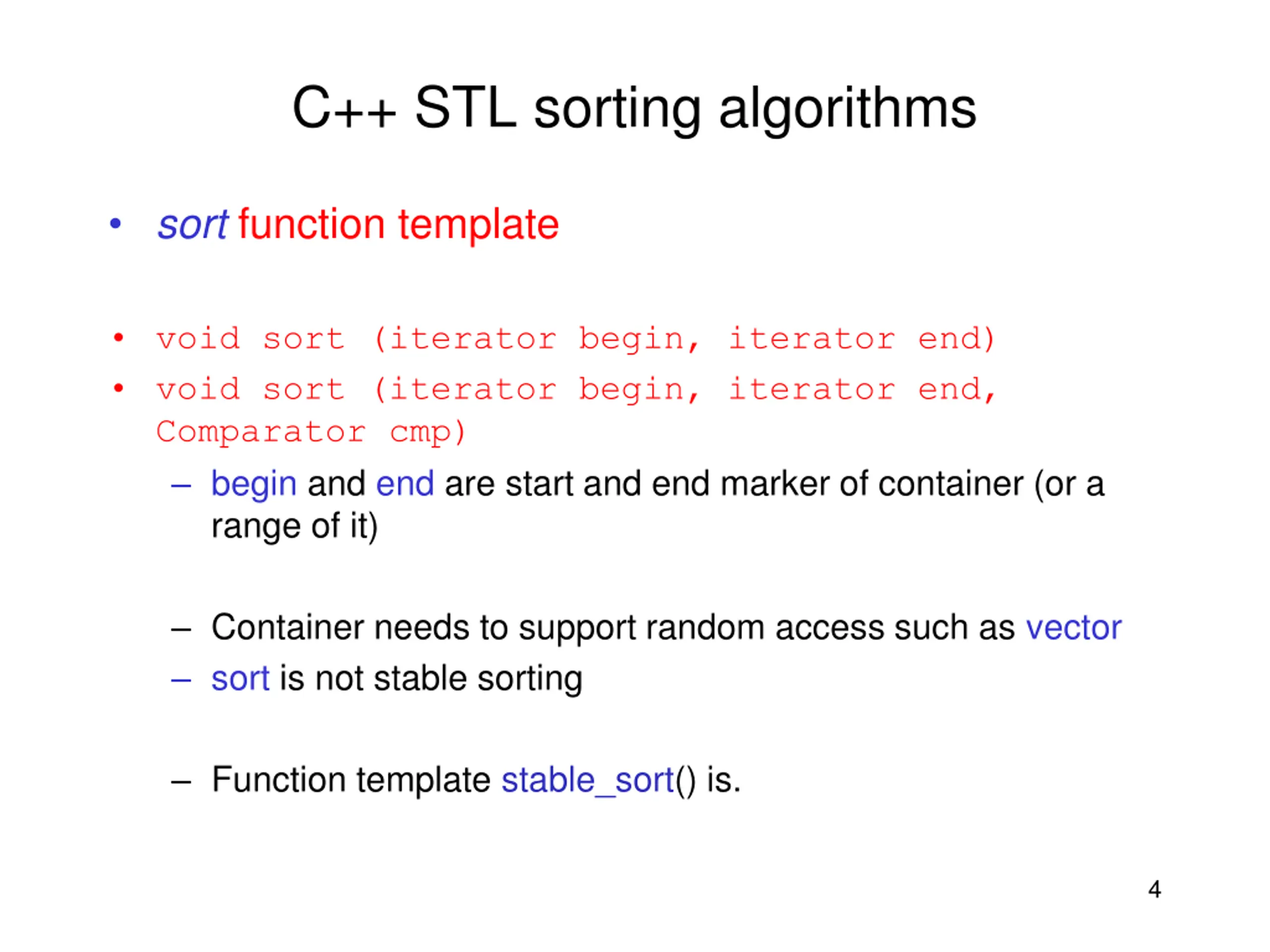 C++ STL sorting algorithms

• sort function template

• void sort (iterator begin, iterator end)
• void sort (iterator begin, iterator end, Comparator cmp)
– begin and end are start and end marker of container (or a range of it)

– Container needs to support random access such as vector
– sort is not stable sorting

– Function template stable_sort() is.

4